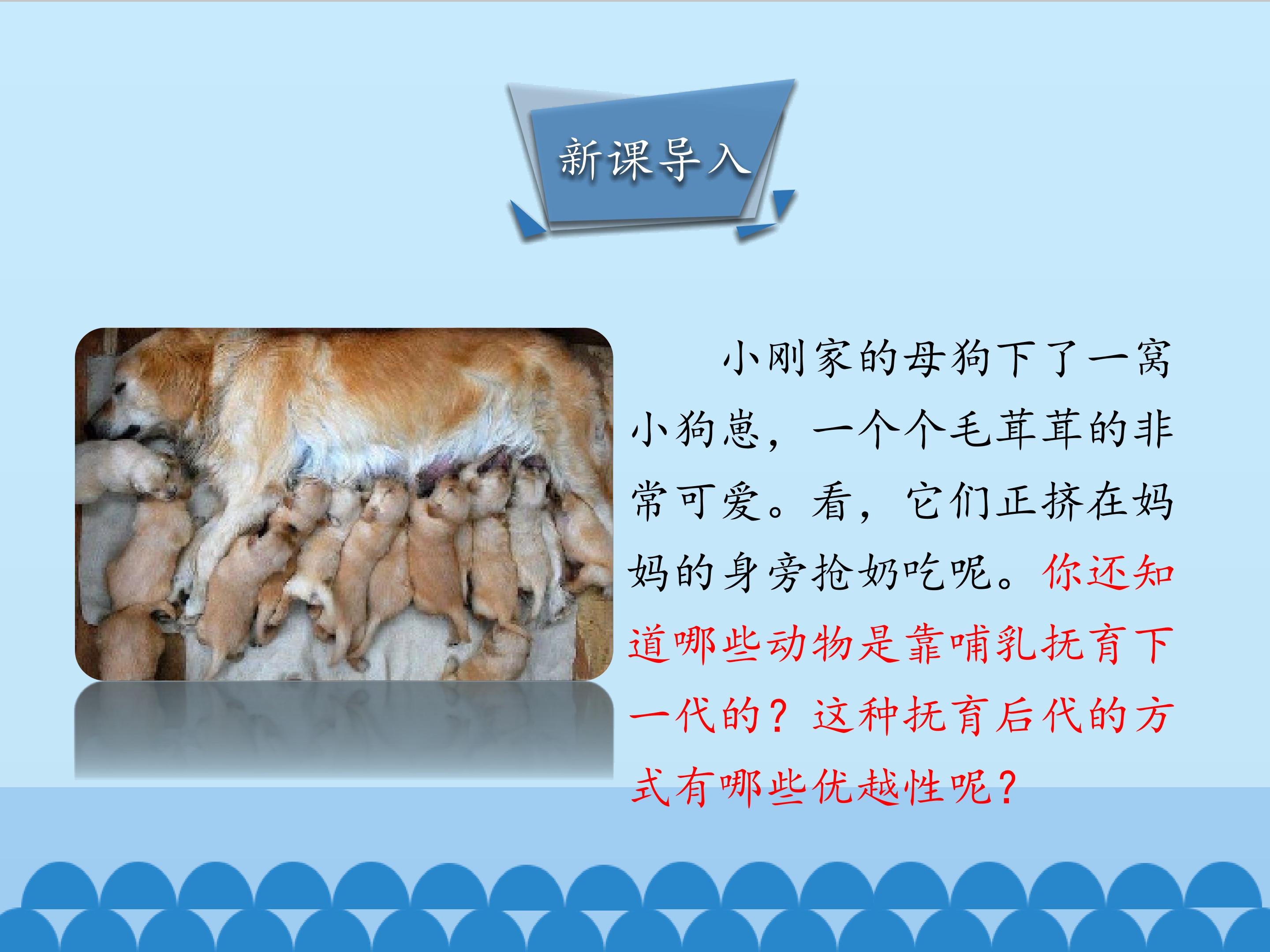 新课导入

小刚家的母狗下了一窝小狗崽，一个个毛茸茸的非常可爱。看，它们正挤在妈妈的身旁抢奶吃呢。你还知道哪些动物是靠哺乳抚育下一代的？这种抚育后代的方式有哪些优越性呢？